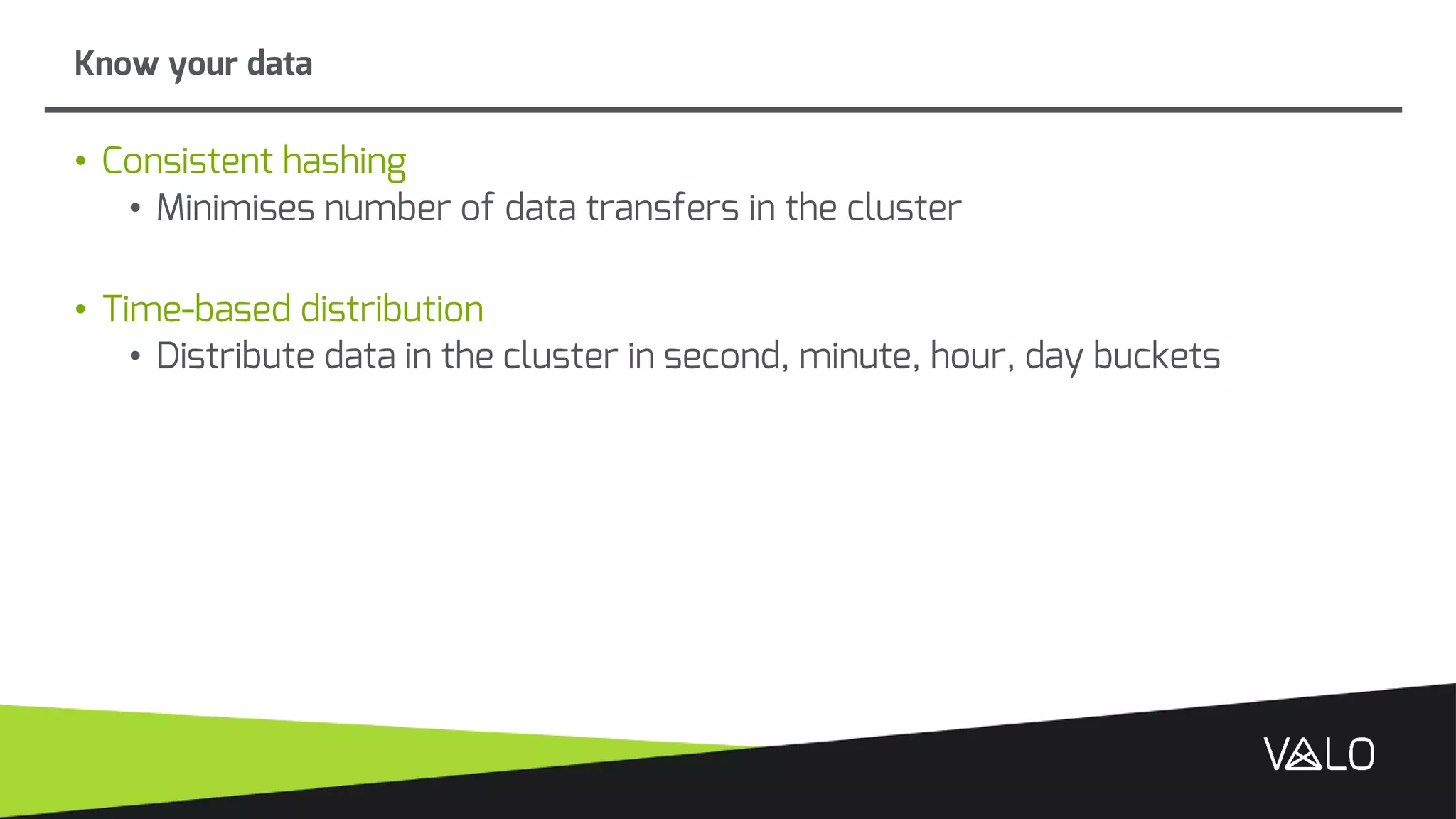 Know your data

• Consistent hashing
  • Minimises number of data transfers in the cluster

• Time-based distribution
  • Distribute data in the cluster in second, minute, hour, day buckets

VALO